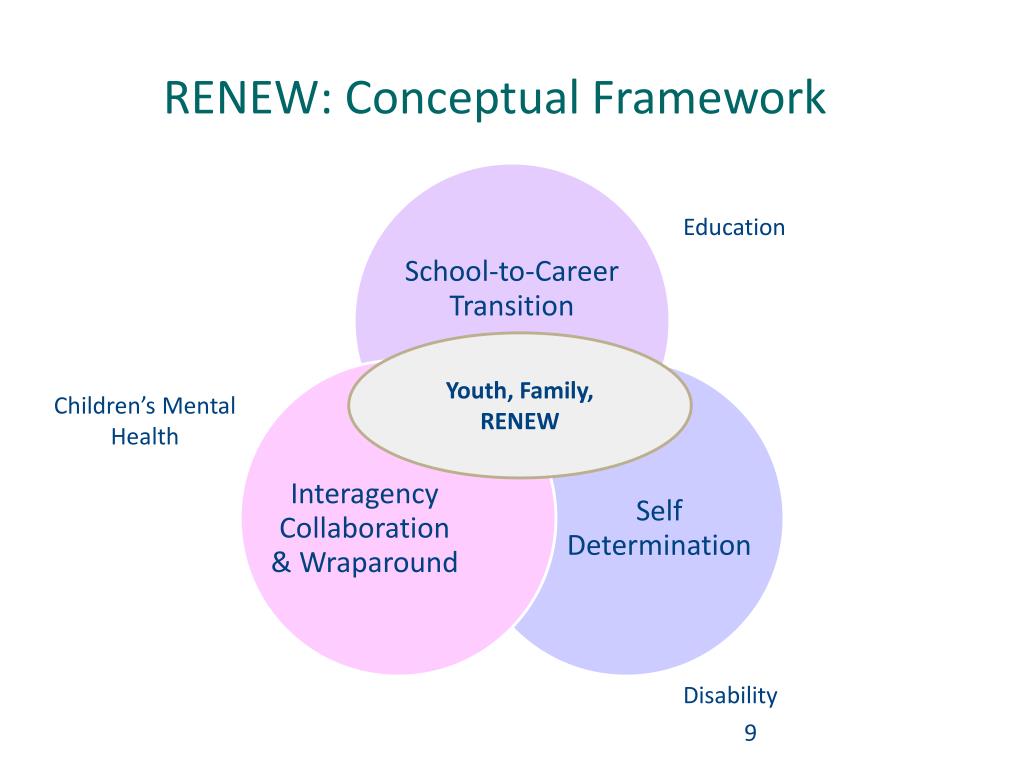 RENEW: Conceptual Framework

Education

School-to-Career Transition

Children's Mental Health

Youth, Family, RENEW

Interagency Collaboration & Wraparound

Self Determination

Disability

9